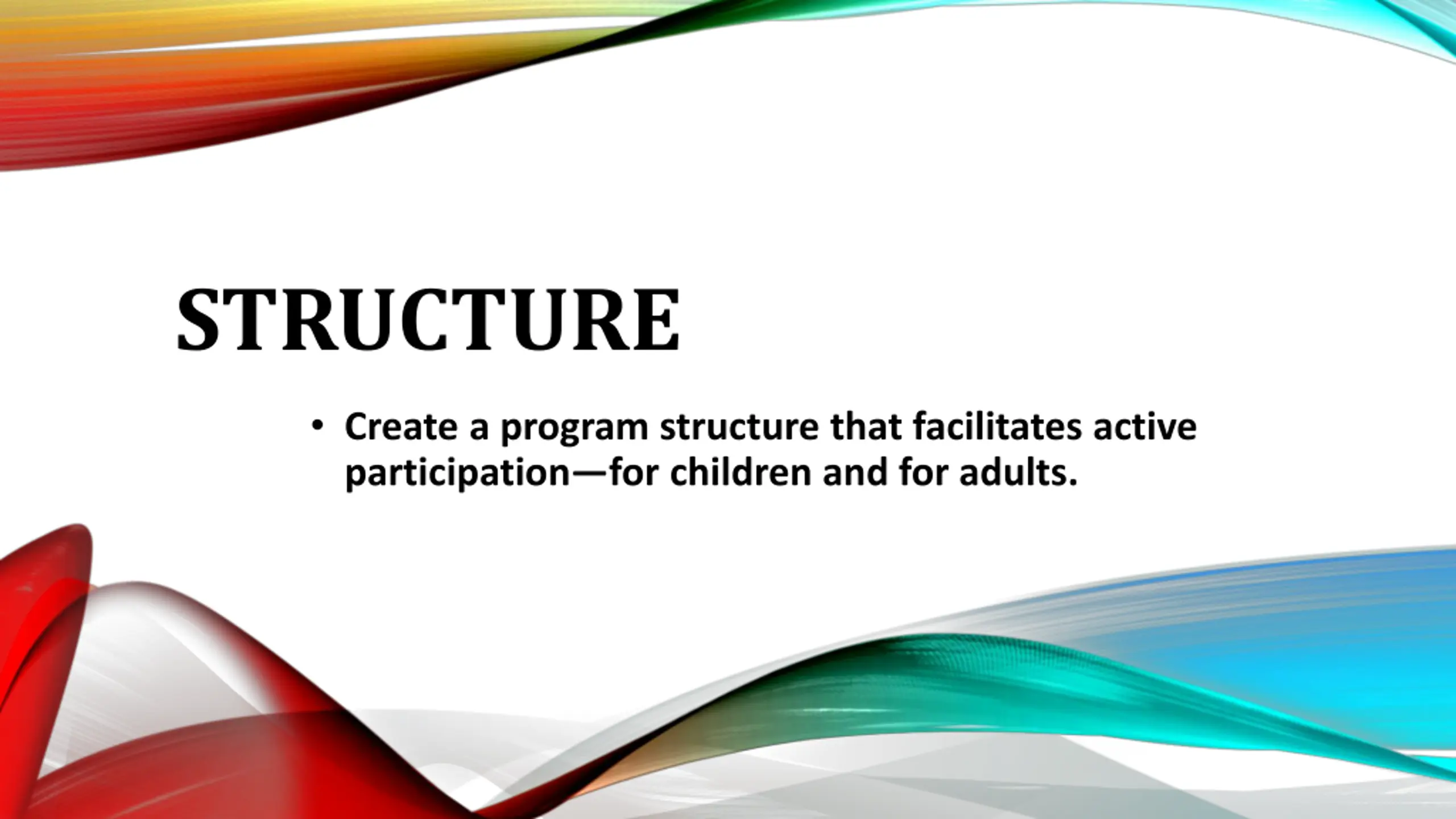 STRUCTURE

• Create a program structure that facilitates active participation—for children and for adults.